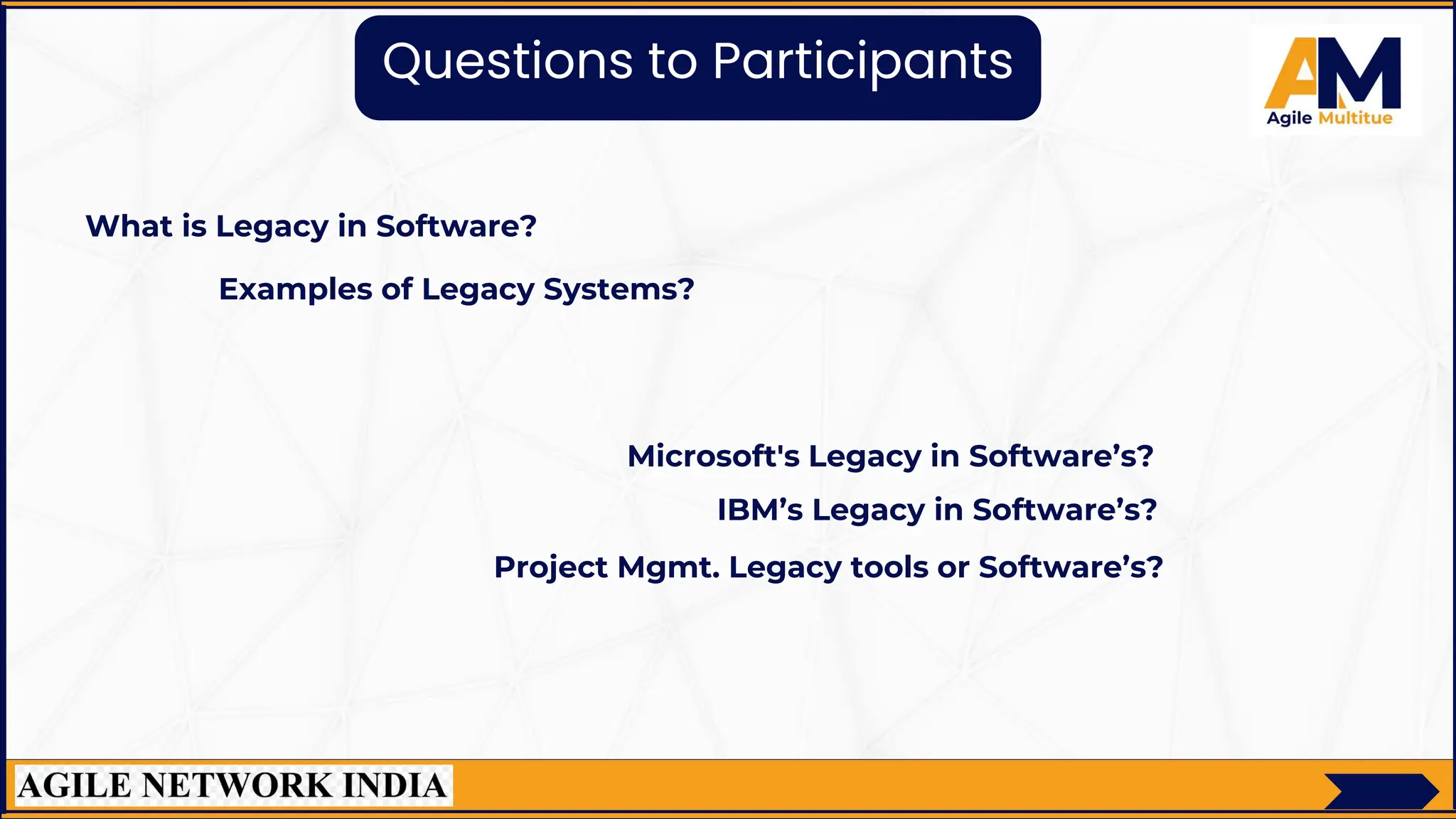 Questions to Participants

AM
Agile Multitue

What is Legacy in Software?

Examples of Legacy Systems?

Microsoft's Legacy in Software’s?

IBM’s Legacy in Software’s?

Project Mgmt. Legacy tools or Software’s?

AGILE NETWORK INDIA